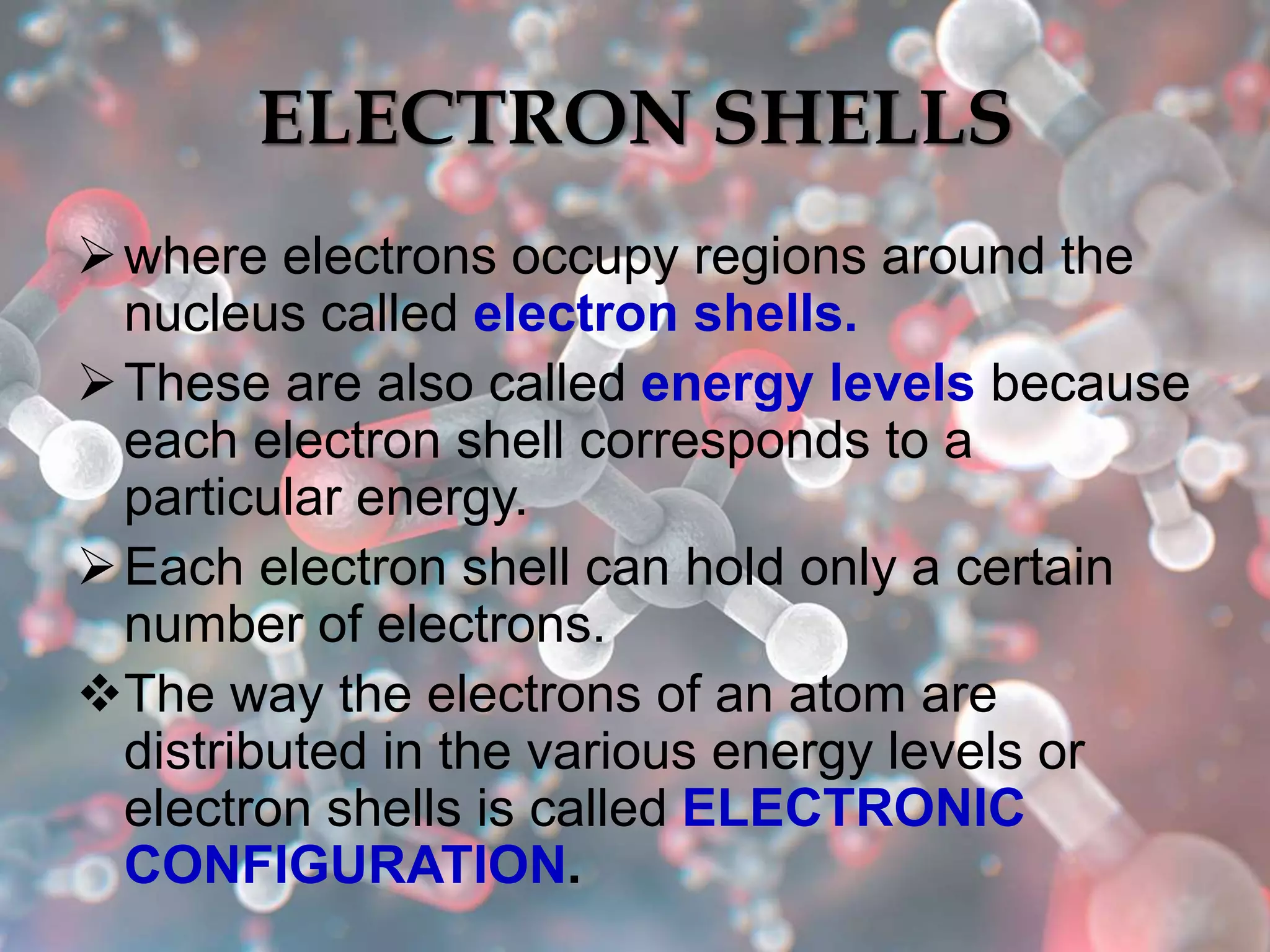 ELECTRON SHELLS

➢ where electrons occupy regions around the nucleus called electron shells.

➢ These are also called energy levels because each electron shell corresponds to a particular energy.

➢ Each electron shell can hold only a certain number of electrons.

❖ The way the electrons of an atom are distributed in the various energy levels or electron shells is called ELECTRONIC CONFIGURATION.